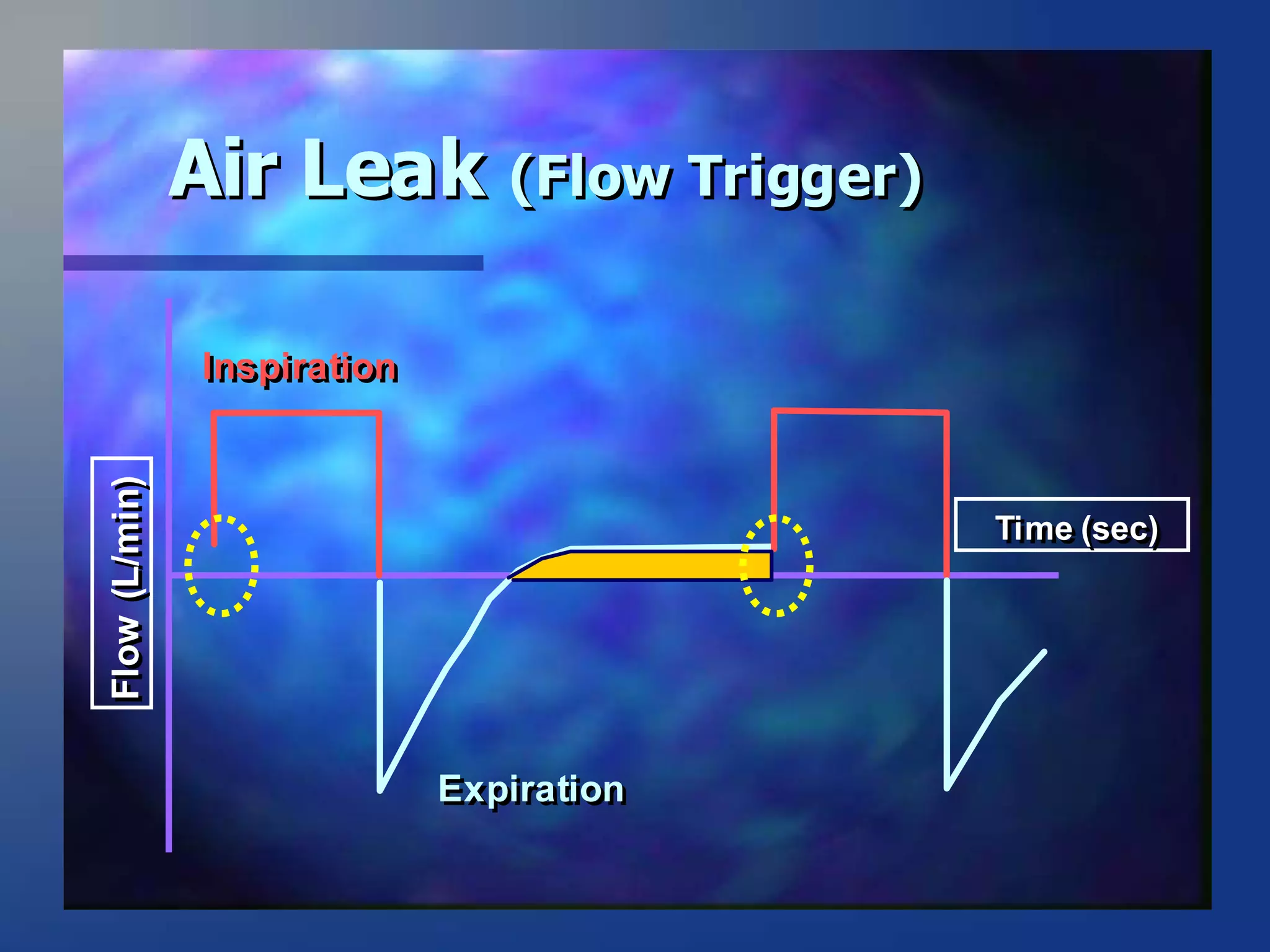 Air Leak (Flow Trigger)

Inspiration

Flow (L/min)

Time (sec)

Expiration